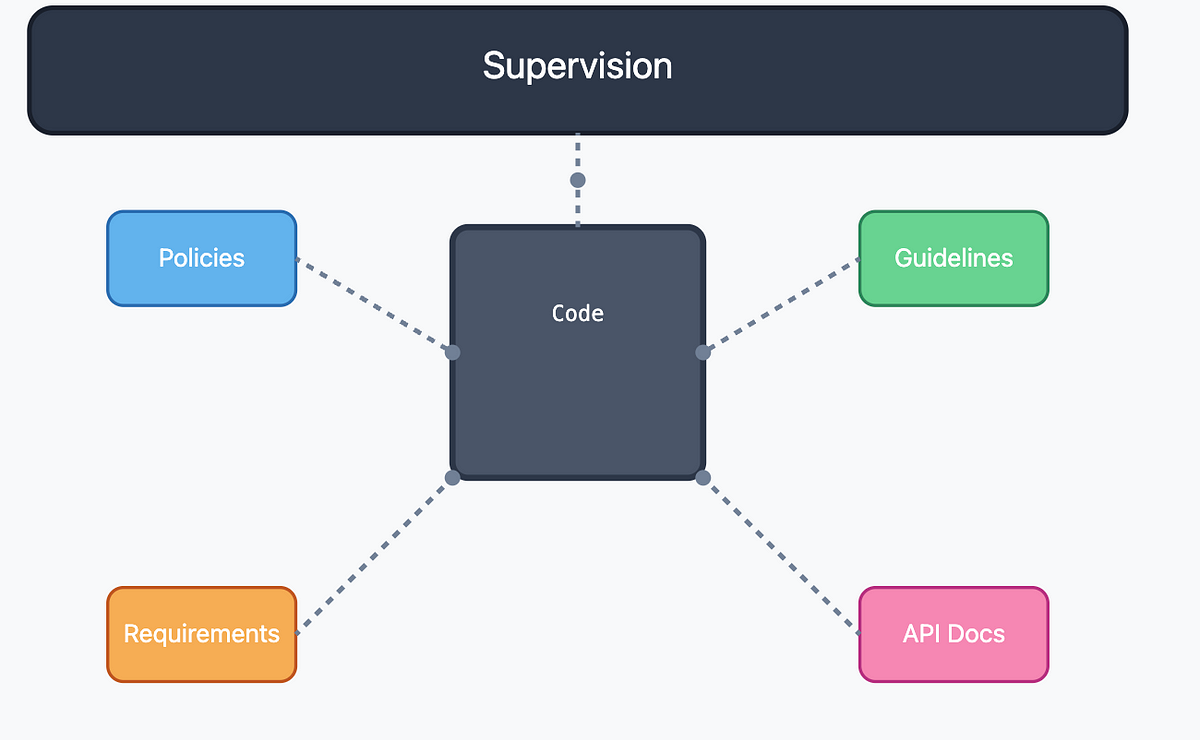 Supervision

Policies

Code

Guidelines

Requirements

API Docs